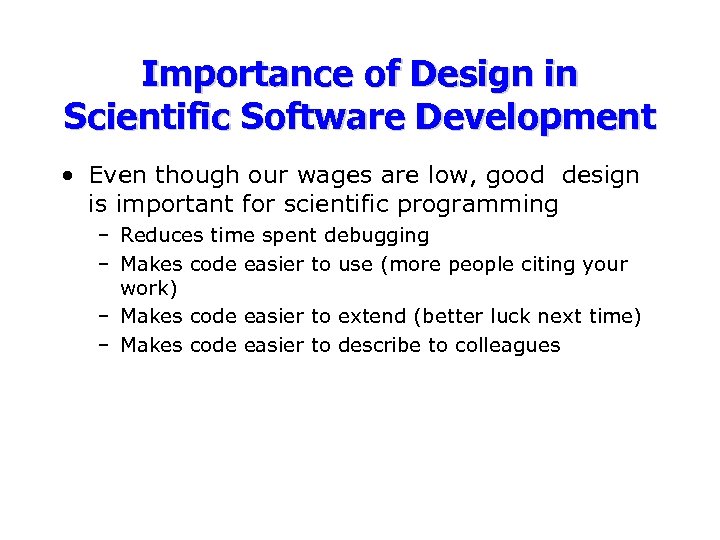 Importance of Design in Scientific Software Development

• Even though our wages are low, good design is important for scientific programming
– Reduces time spent debugging
– Makes code easier to use (more people citing your work)
– Makes code easier to extend (better luck next time)
– Makes code easier to describe to colleagues